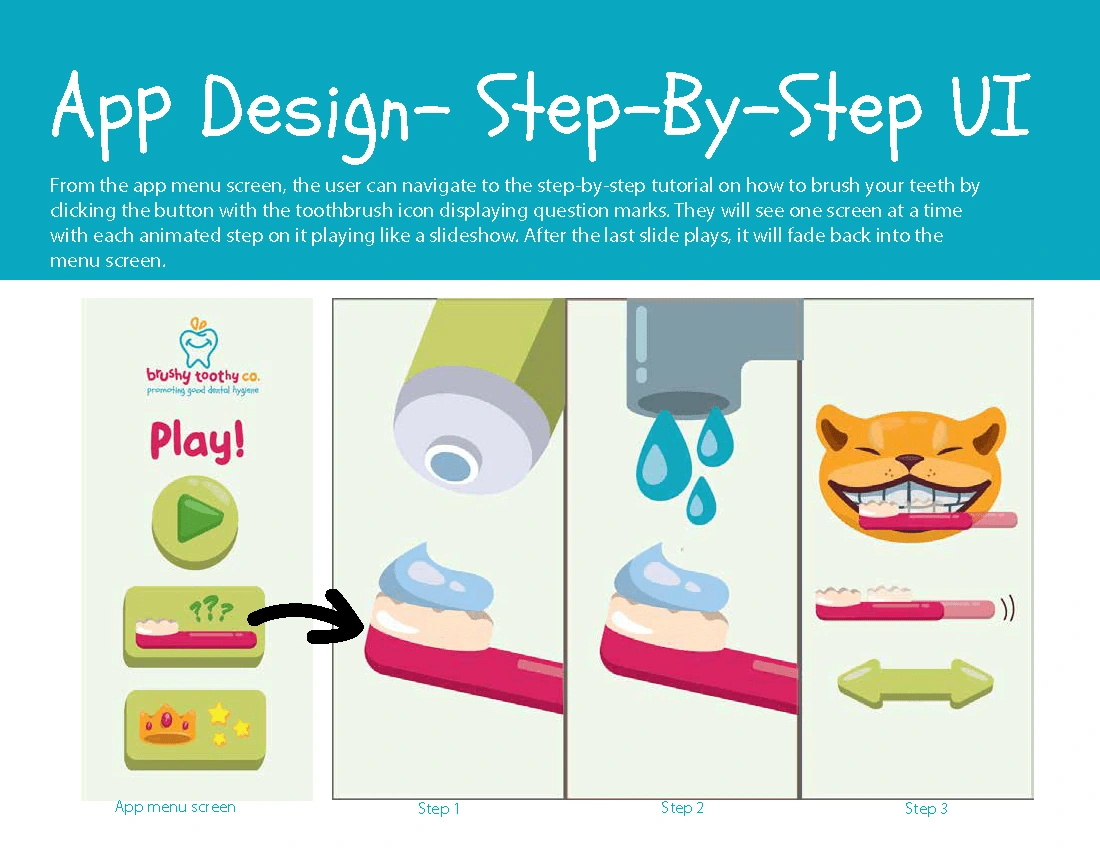 App Design- Step-By-Step UI

From the app menu screen, the user can navigate to the step-by-step tutorial on how to brush your teeth by clicking the button with the toothbrush icon displaying question marks. They will see one screen at a time with each animated step on it playing like a slideshow. After the last slide plays, it will fade back into the menu screen.

brushy toothy co.
promoting good dental hygiene

Play!

???

App menu screen

Step 1

Step 2

Step 3